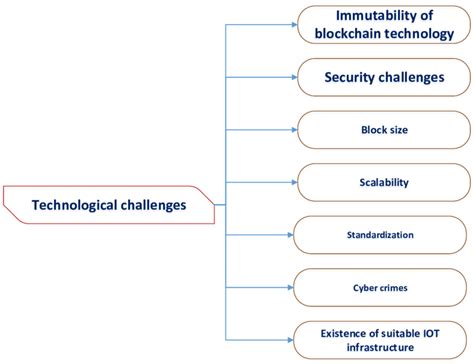 Technological challenges

Immutability of blockchain technology

Security challenges

Block size

Scalability

Standardization

Cyber crimes

Existence of suitable IOT infrastructure